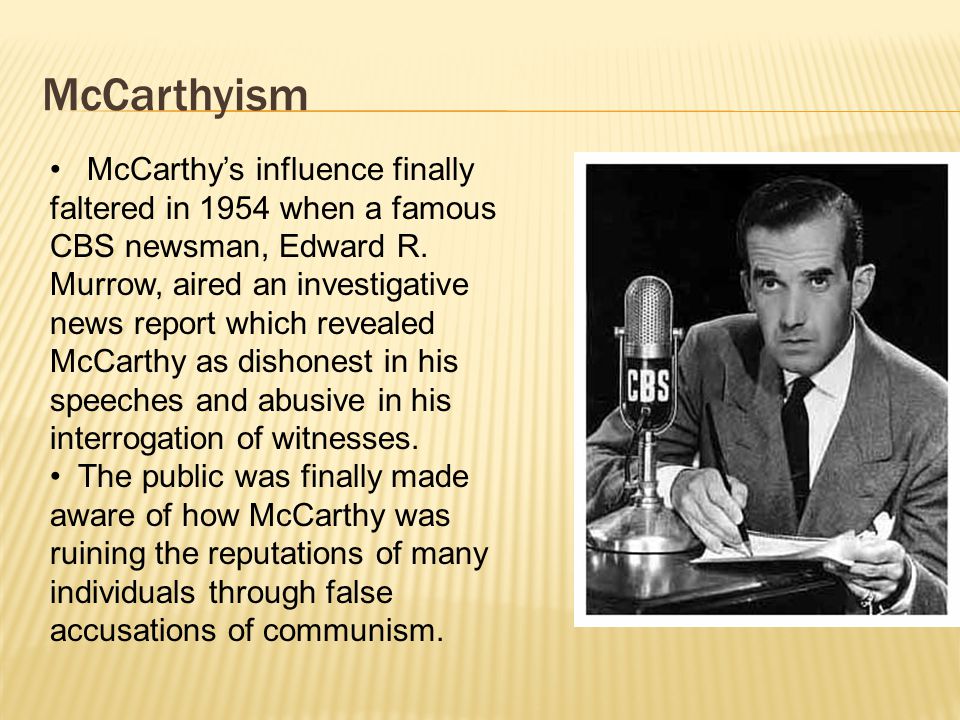 McCarthyism

• McCarthy's influence finally faltered in 1954 when a famous CBS newsman, Edward R. Murrow, aired an investigative news report which revealed McCarthy as dishonest in his speeches and abusive in his interrogation of witnesses.
• The public was finally made aware of how McCarthy was ruining the reputations of many individuals through false accusations of communism.

CBS